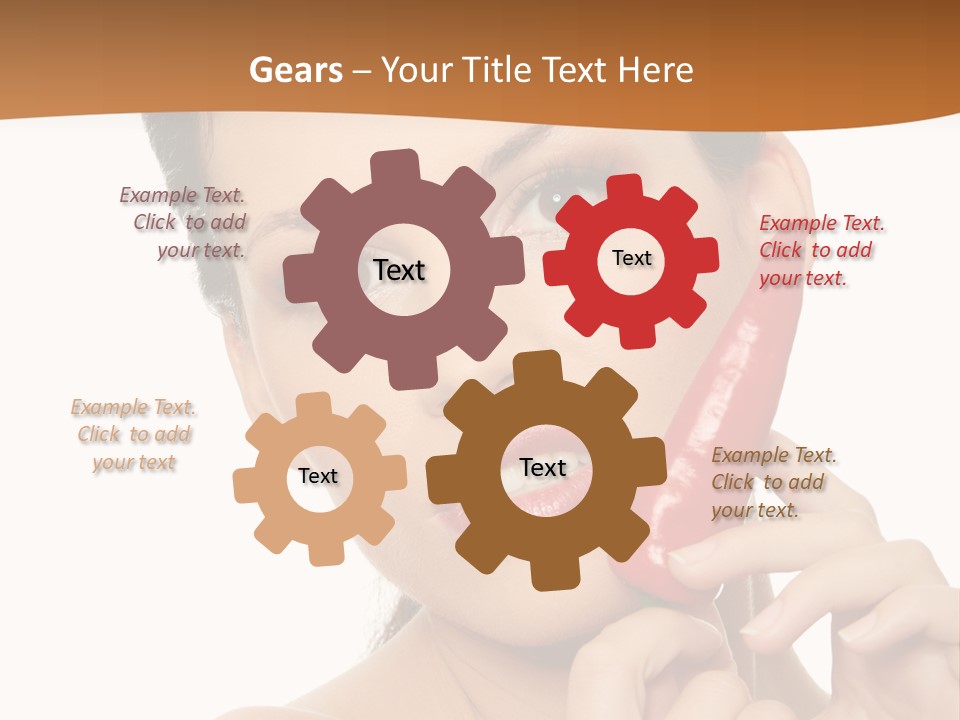 Gears – Your Title Text Here

Example Text. Click to add your text.

Text

Text

Example Text. Click to add your text.

Example Text. Click to add your text

Text

Text

Example Text. Click to add your text.